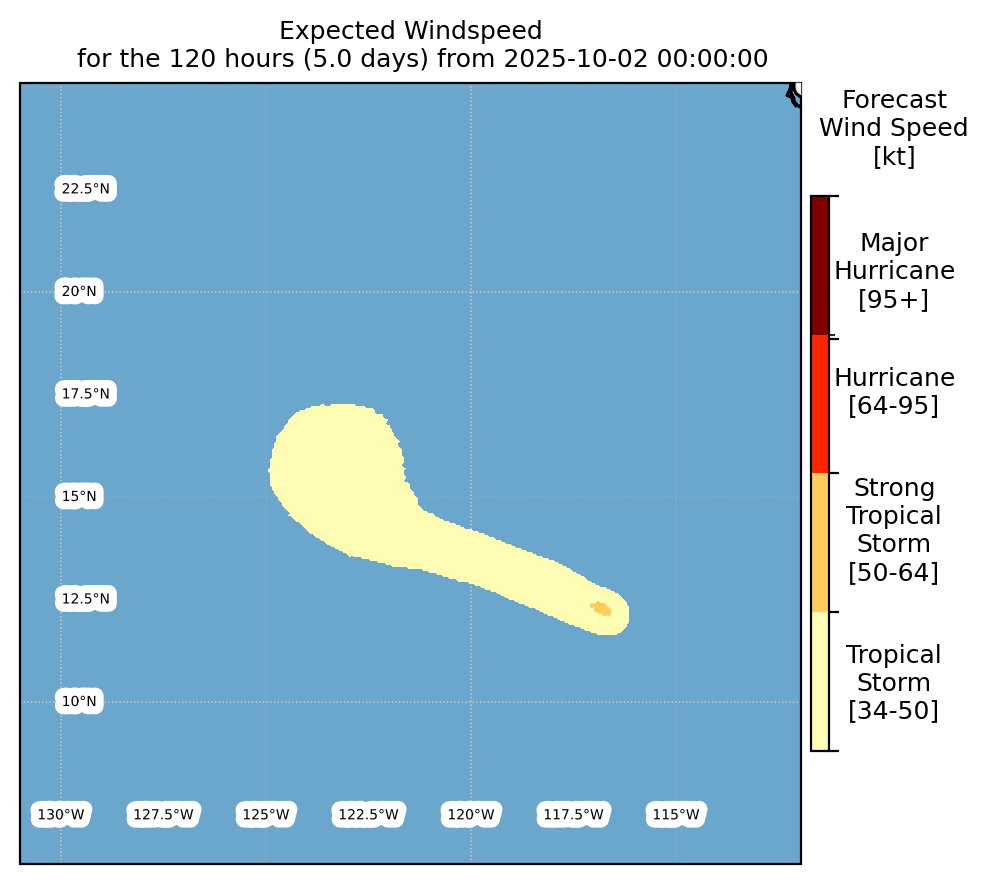 Expected Windspeed
for the 120 hours (5.0 days) from 2025-10-02 00:00:00

22.5°N
20°N
17.5°N
15°N
12.5°N
10°N

130°W 127.5°W 125°W 122.5°W 120°W 117.5°W 115°W

Forecast
Wind Speed
[kt]

Major
Hurricane
[95+]

Hurricane
[64-95]

Strong
Tropical
Storm
[50-64]

Tropical
Storm
[34-50]